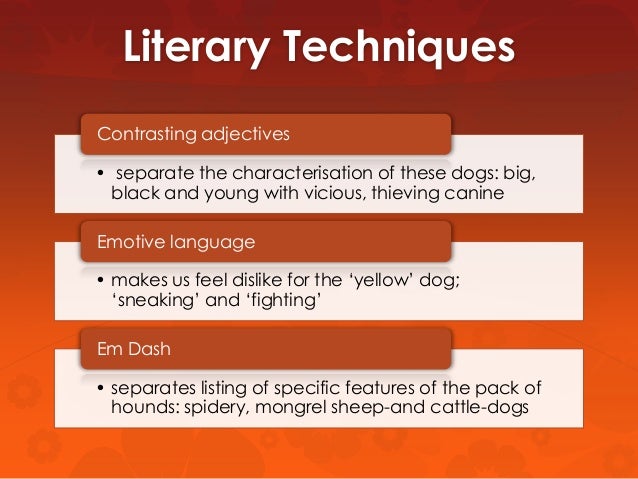 Literary Techniques

Contrasting adjectives

• separate the characterisation of these dogs: big, black and young with vicious, thieving canine

Emotive language

• makes us feel dislike for the ‘yellow’ dog; ‘sneaking’ and ‘fighting’

Em Dash

• separates listing of specific features of the pack of hounds: spidery, mongrel sheep-and cattle-dogs